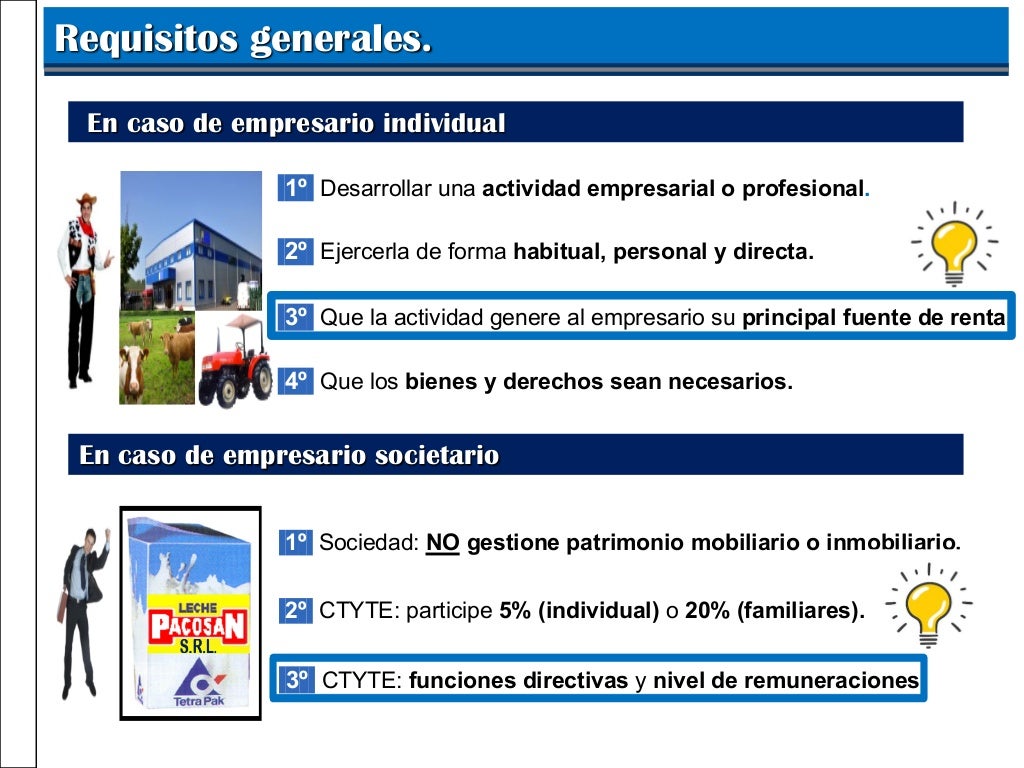 Requisitos generales.

En caso de empresario individual

1º Desarrollar una actividad empresarial o profesional.

2º Ejercerla de forma habitual, personal y directa.

3º Que la actividad genere al empresario su principal fuente de renta

4º Que los bienes y derechos sean necesarios.

En caso de empresario societario

LECHE PACOSAN S.R.L.

Tetra Pak

1º Sociedad: NO gestione patrimonio mobiliario o inmobiliario.

2º CTYTE: participe 5% (individual) o 20% (familiares).

3º CTYTE: funciones directivas y nivel de remuneraciones